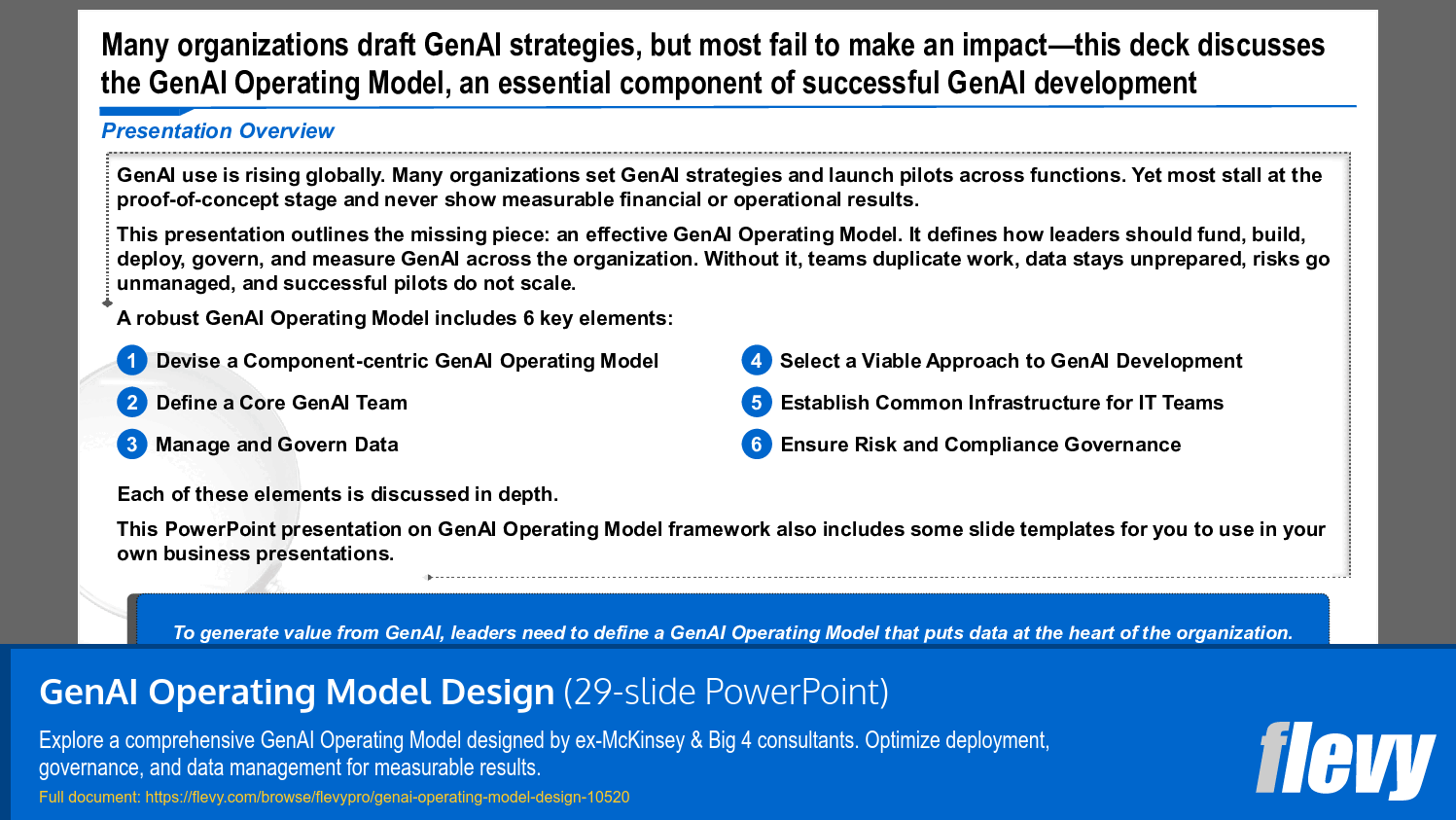 Many organizations draft GenAI strategies, but most fail to make an impact—this deck discusses the GenAI Operating Model, an essential component of successful GenAI development

Presentation Overview

GenAI use is rising globally. Many organizations set GenAI strategies and launch pilots across functions. Yet most stall at the proof-of-concept stage and never show measurable financial or operational results.

This presentation outlines the missing piece: an effective GenAI Operating Model. It defines how leaders should fund, build, deploy, govern, and measure GenAI across the organization. Without it, teams duplicate work, data stays unprepared, risks go unmanaged, and successful pilots do not scale.

A robust GenAI Operating Model includes 6 key elements:

1 Devise a Component-centric GenAI Operating Model

2 Define a Core GenAI Team

3 Manage and Govern Data

4 Select a Viable Approach to GenAI Development

5 Establish Common Infrastructure for IT Teams

6 Ensure Risk and Compliance Governance

Each of these elements is discussed in depth.

This PowerPoint presentation on GenAI Operating Model framework also includes some slide templates for you to use in your own business presentations.

To generate value from GenAI, leaders need to define a GenAI Operating Model that puts data at the heart of the organization.

GenAI Operating Model Design (29-slide PowerPoint)

Explore a comprehensive GenAI Operating Model designed by ex-McKinsey & Big 4 consultants. Optimize deployment, governance, and data management for measurable results.

Full document: https://flevy.com/browse/flevypro/genai-operating-model-design-10520

flevy